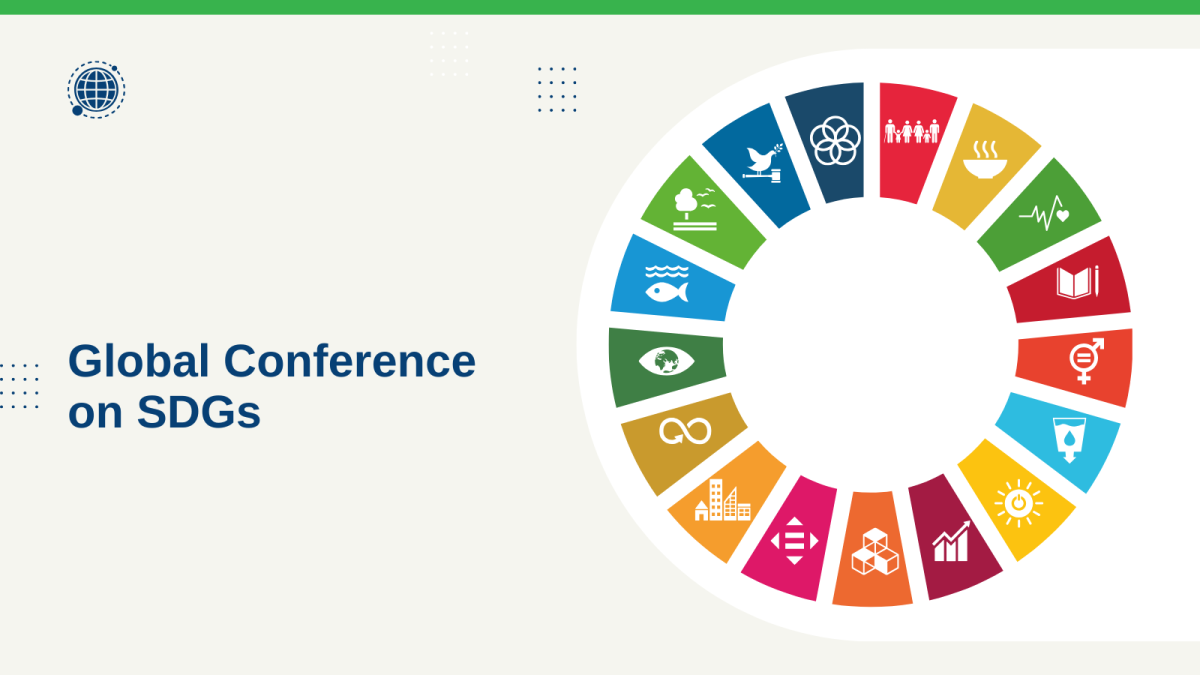 Global Conference on SDGs